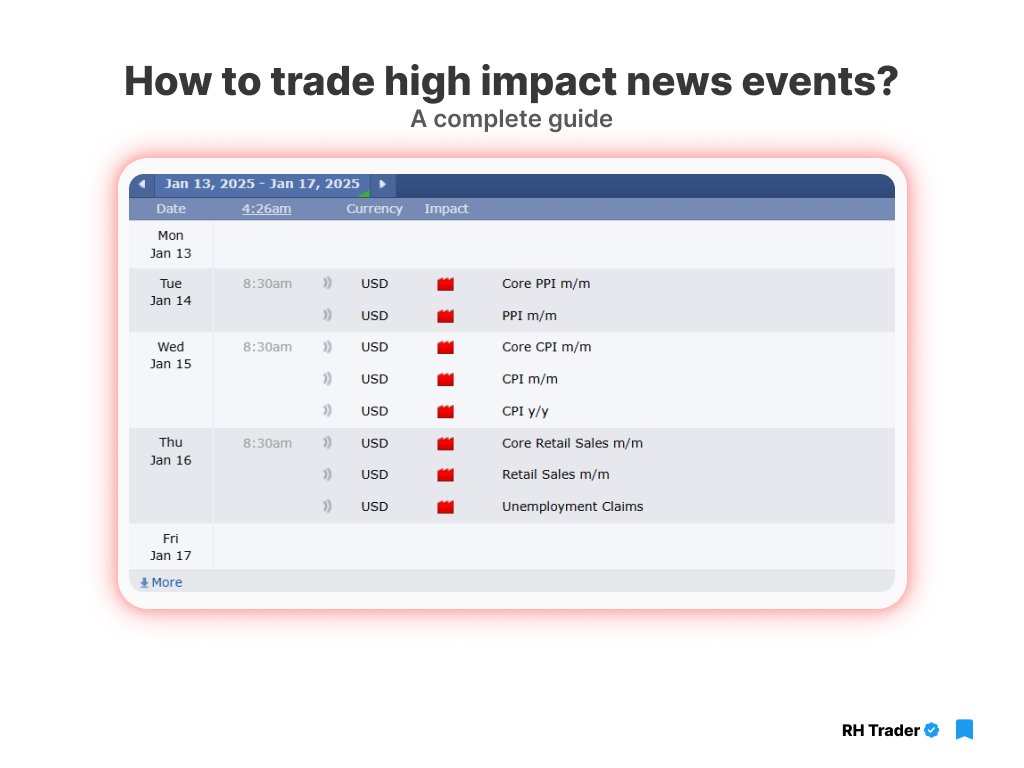 How to trade high impact news events?
A complete guide

Jan 13, 2025 - Jan 17, 2025

| Date | 4:26am | Currency | Impact | |
|---|---|---|---|---|
| Mon Jan 13 | | | | |
| Tue Jan 14 | 8:30am | USD | | Core PPI m/m |
| | | USD | | PPI m/m |
| Wed Jan 15 | 8:30am | USD | | Core CPI m/m |
| | | USD | | CPI m/m |
| | | USD | | CPI y/y |
| Thu Jan 16 | 8:30am | USD | | Core Retail Sales m/m |
| | | USD | | Retail Sales m/m |
| | | USD | | Unemployment Claims |
| Fri Jan 17 | | | | |

More

RH Trader